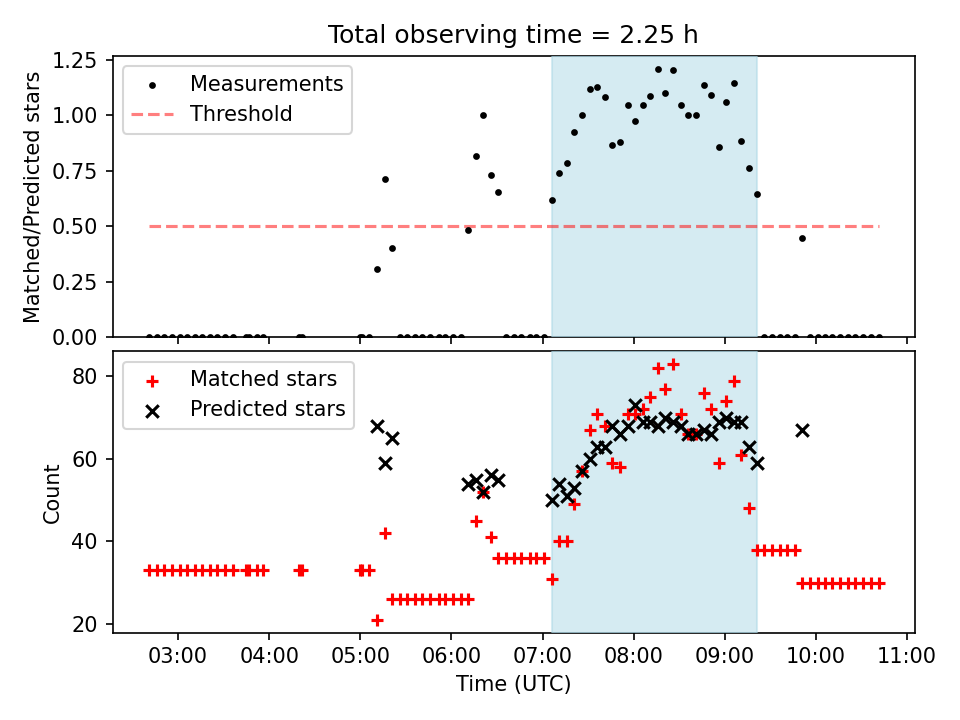 Total observing time = 2.25 h

Measurements
Threshold

Matched/Predicted stars

1.25
1.00
0.75
0.50
0.25
0.00

Matched stars
Predicted stars

Count

80
60
40
20

03:00 04:00 05:00 06:00 07:00 08:00 09:00 10:00 11:00

Time (UTC)